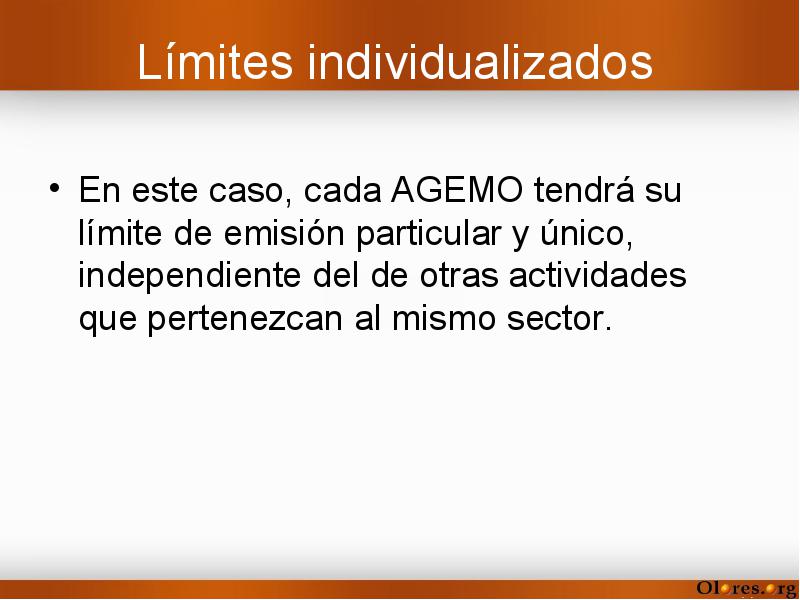 Límites individualizados

• En este caso, cada AGEMO tendrá su límite de emisión particular y único, independiente del de otras actividades que pertenezcan al mismo sector.

Olores.org